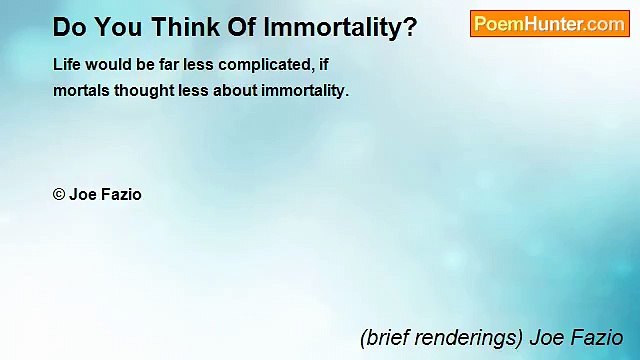 Do You Think Of Immortality?

PoemHunter.com

Life would be far less complicated, if
mortals thought less about immortality.

© Joe Fazio

(brief renderings) Joe Fazio